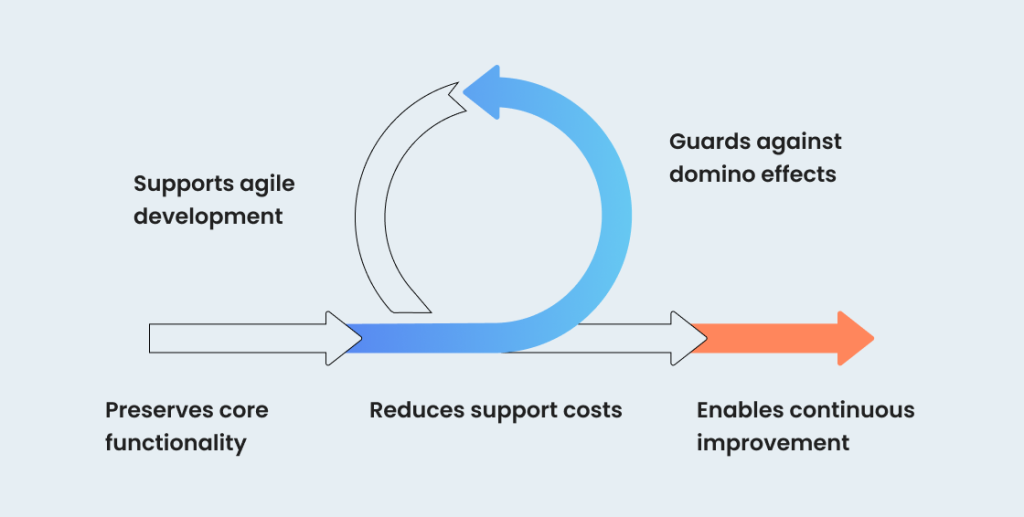 Supports agile development

Guards against domino effects

Preserves core functionality

Reduces support costs

Enables continuous improvement